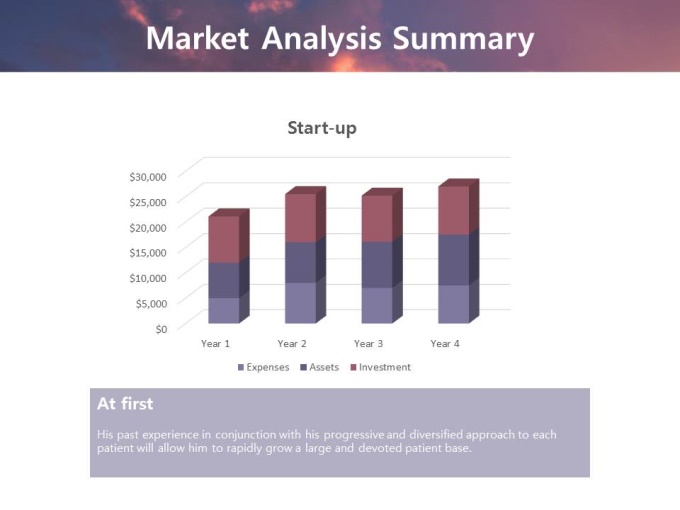 Market Analysis Summary

Start-up

$30,000
$25,000
$20,000
$15,000
$10,000
$5,000
$0

Year 1 Year 2 Year 3 Year 4

Expenses Assets Investment

At first

His past experience in conjunction with his progressive and diversified approach to each patient will allow him to rapidly grow a large and devoted patient base.